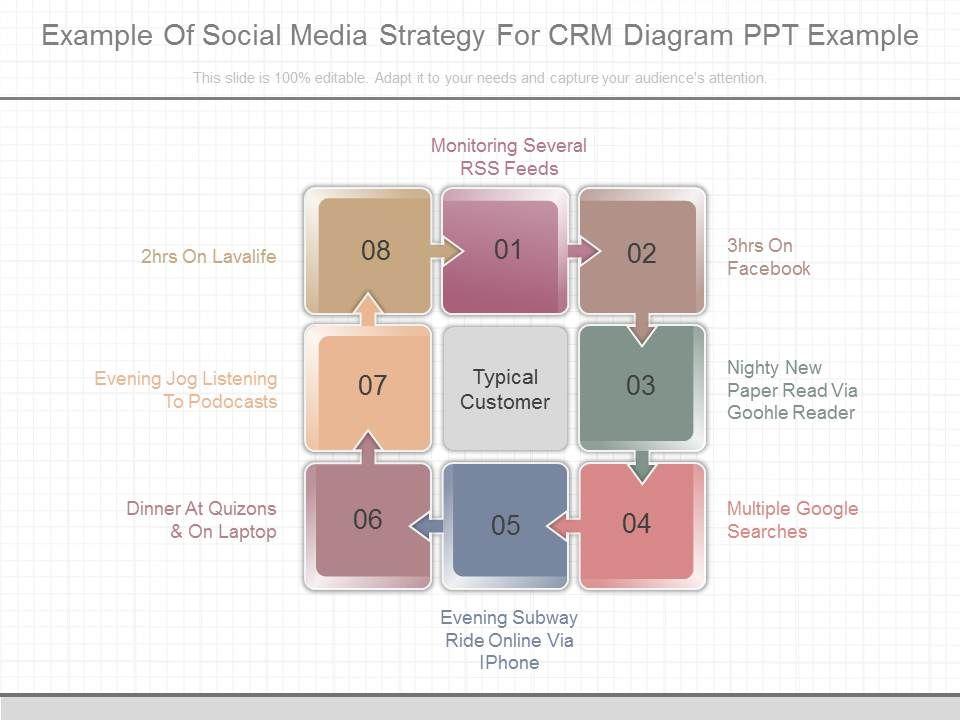 Example Of Social Media Strategy For CRM Diagram PPT Example

This slide is 100% editable. Adapt it to your needs and capture your audience's attention.

Monitoring Several RSS Feeds

2hrs On Lavalife

08

01

02

3hrs On Facebook

Evening Jog Listening To Podocasts

07

Typical Customer

03

Nighty New Paper Read Via Goohle Reader

Dinner At Quizons & On Laptop

06

05

04

Multiple Google Searches

Evening Subway Ride Online Via IPhone